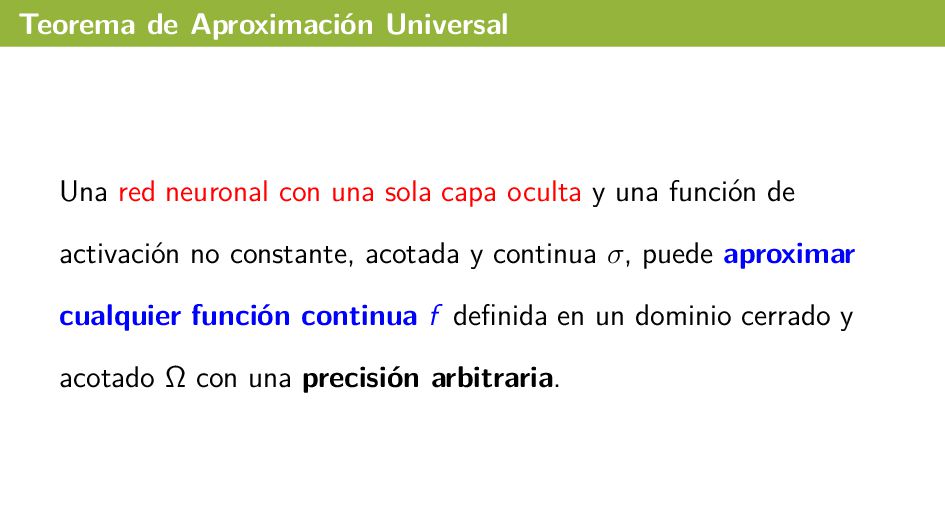 Teorema de Aproximación Universal

Una red neuronal con una sola capa oculta y una función de activación no constante, acotada y continua $\sigma$, puede aproximar cualquier función continua $f$ definida en un dominio cerrado y acotado $\Omega$ con una precisión arbitraria.